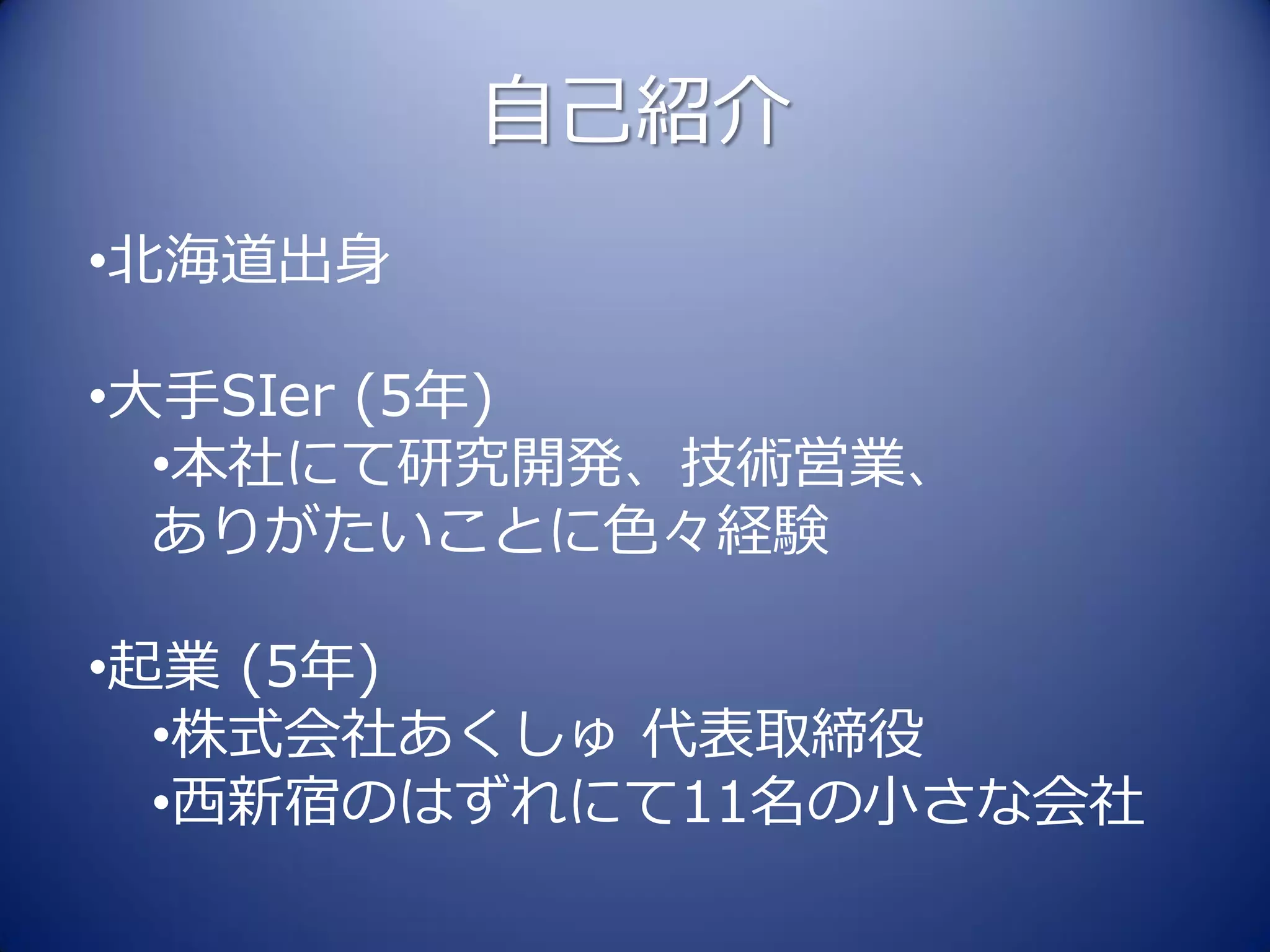 自己紹介

•北海道出身

•大手SIer (5年)
•本社にて研究開発、技術営業、ありがたいことに色々経験

•起業 (5年)
•株式会社あくしゅ 代表取締役
•西新宿のはずれにて11名の小さな会社